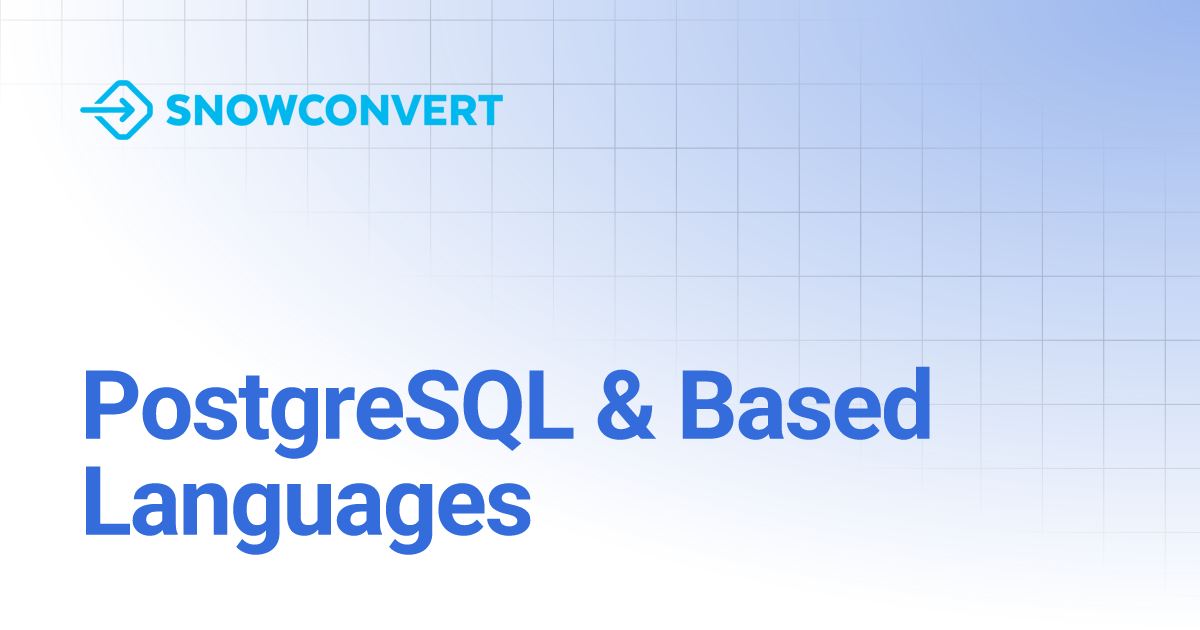 SNOWCONVERT

PostgreSQL & Based Languages